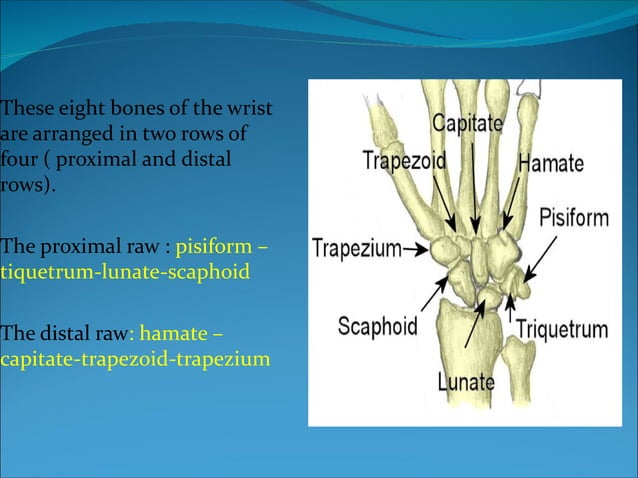 These eight bones of the wrist are arranged in two rows of four ( proximal and distal rows).

The proximal raw : pisiform – tiquetrum-lunate-scaphoid

The distal raw: hamate – capitate-trapezoid-trapezium

Capitate
Trapezoid
Hamate
Pisiform
Trapezium
Scaphoid
Triquetrum
Lunate